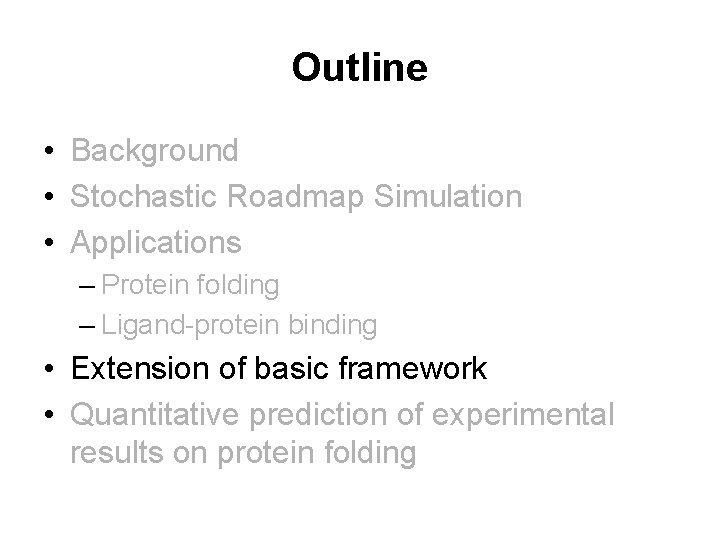 Outline

• Background
• Stochastic Roadmap Simulation
• Applications
– Protein folding
– Ligand-protein binding
• Extension of basic framework
• Quantitative prediction of experimental results on protein folding